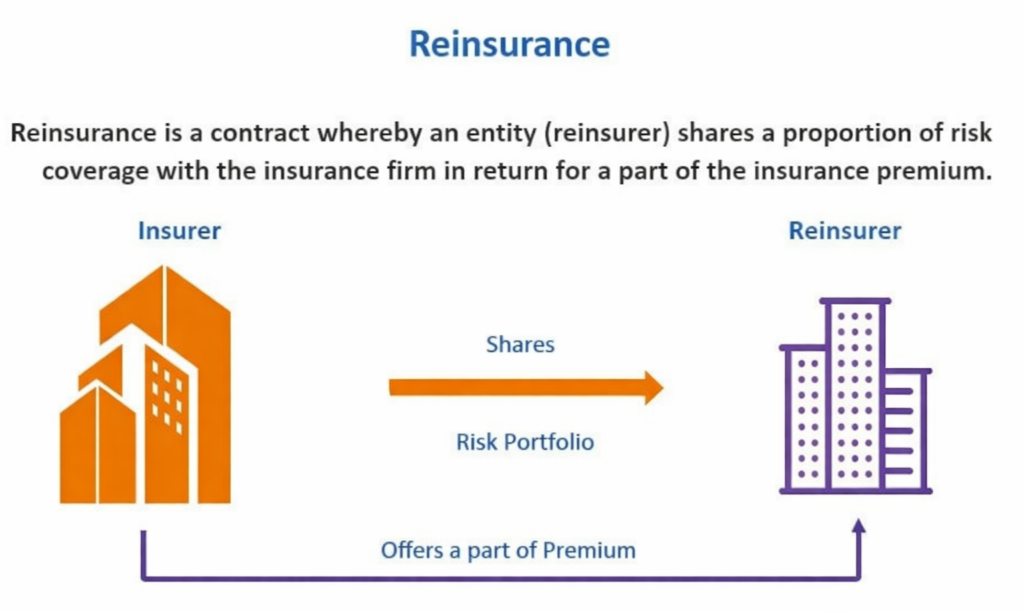 Reinsurance

Reinsurance is a contract whereby an entity (reinsurer) shares a proportion of risk coverage with the insurance firm in return for a part of the insurance premium.

Insurer

Reinsurer

Shares

Risk Portfolio

Offers a part of Premium